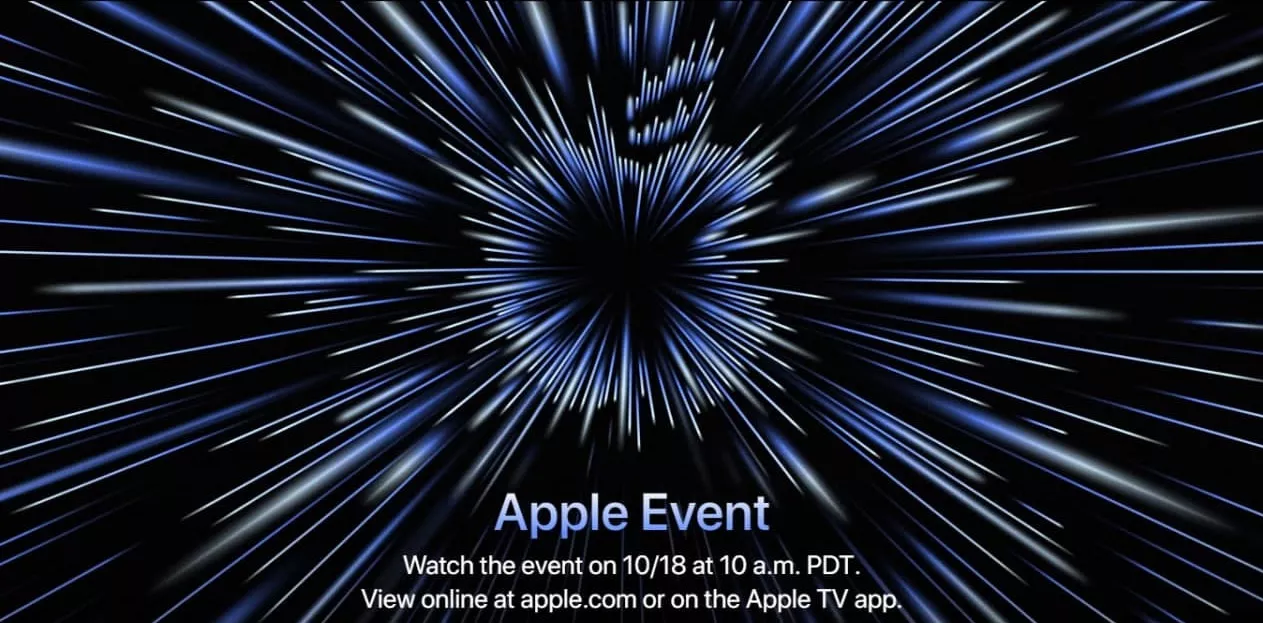 Apple Event

Watch the event on 10/18 at 10 a.m. PDT.
View online at apple.com or on the Apple TV app.